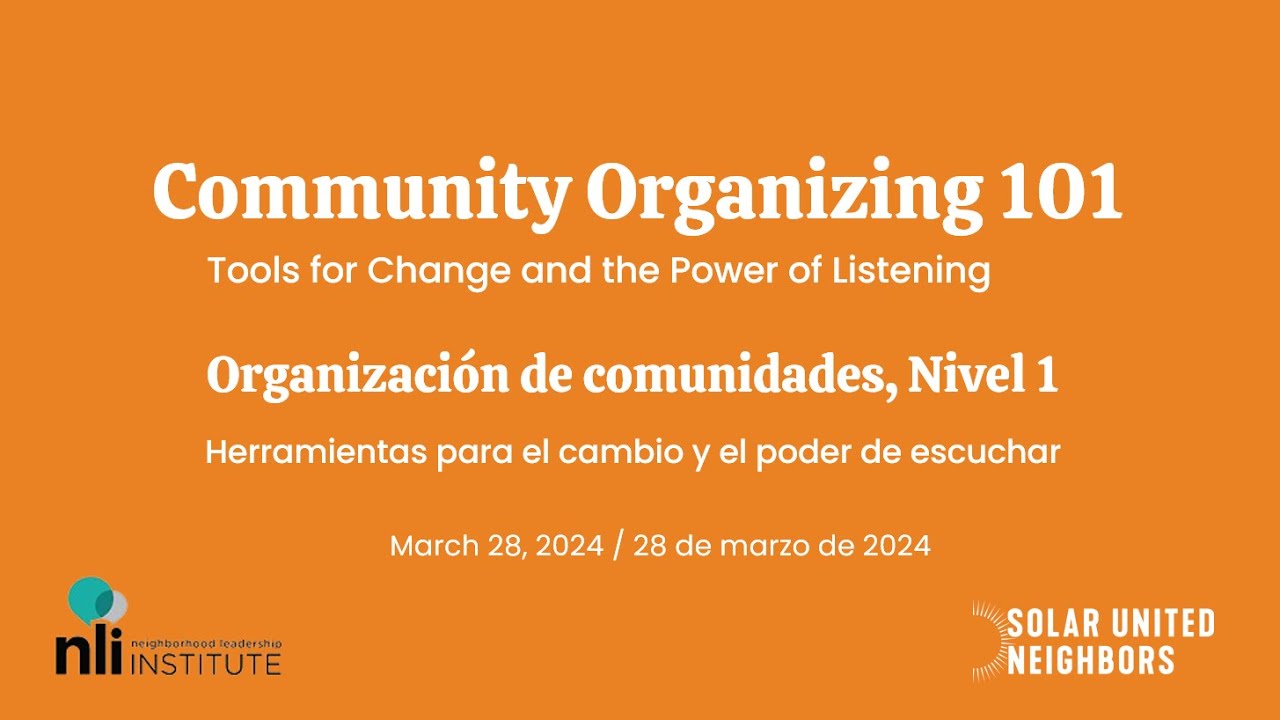 Community Organizing 101

Tools for Change and the Power of Listening

Organización de comunidades, Nivel 1

Herramientas para el cambio y el poder de escuchar

March 28, 2024 / 28 de marzo de 2024

nli neighborhood leadership INSTITUTE

SOLAR UNITED NEIGHBORS